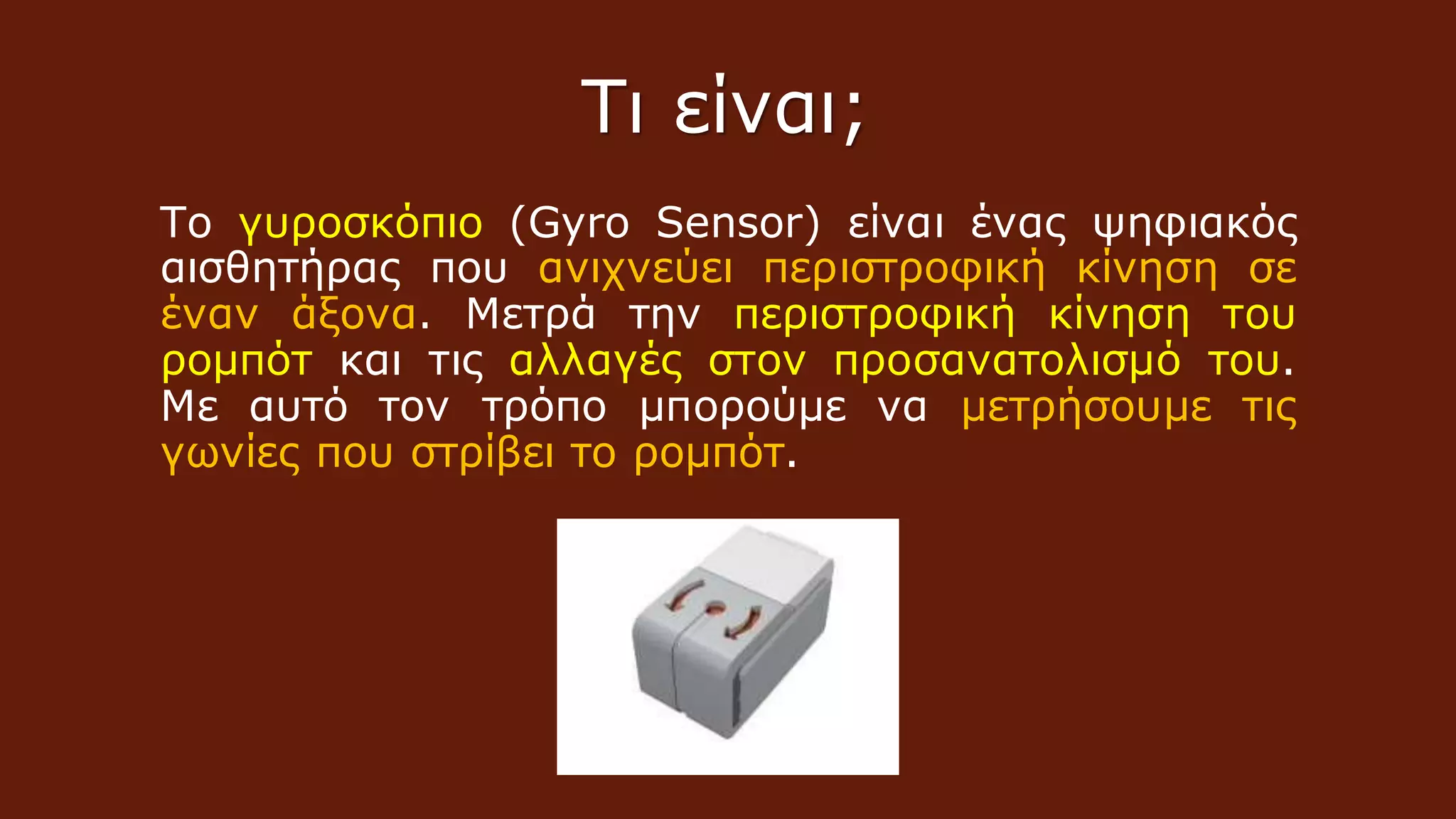 Τι είναι;

Το γυροσκόπιο (Gyro Sensor) είναι ένας ψηφιακός αισθητήρας που ανιχνεύει περιστροφική κίνηση σε έναν άξονα. Μετρά την περιστροφική κίνηση του ρομπότ και τις αλλαγές στον προσανατολισμό του. Με αυτό τον τρόπο μπορούμε να μετρήσουμε τις γωνίες που στρίβει το ρομπότ.